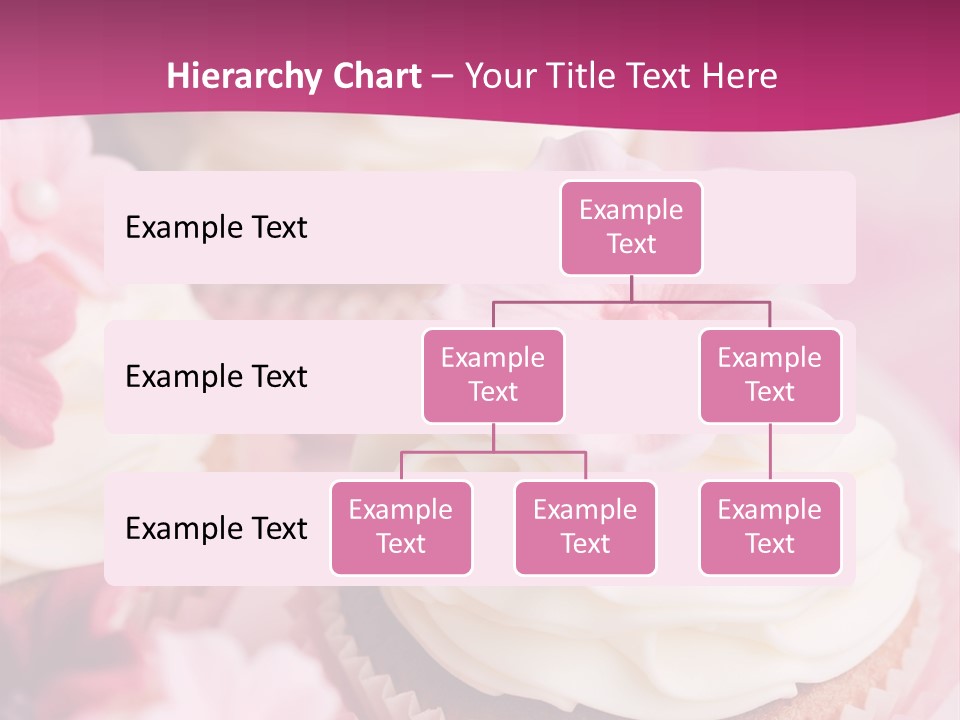 Hierarchy Chart – Your Title Text Here

Example Text

Example Text

Example Text

Example Text

Example Text

Example Text

Example Text

Example Text

Example Text